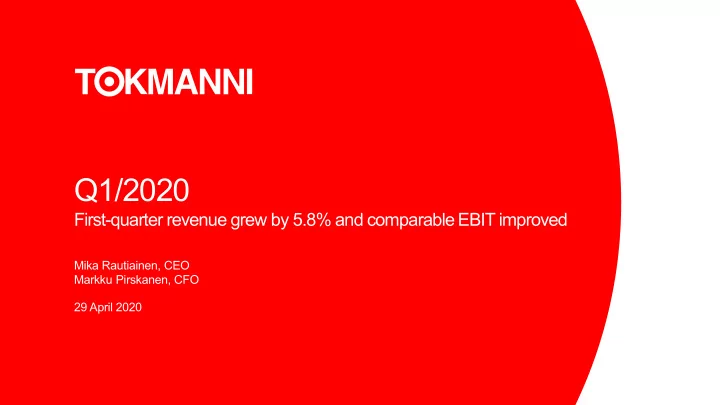 TOKMANNI

Q1/2020

First-quarter revenue grew by 5.8% and comparable EBIT improved

Mika Rautiainen, CEO
Markku Pirskanen, CFO

29 April 2020